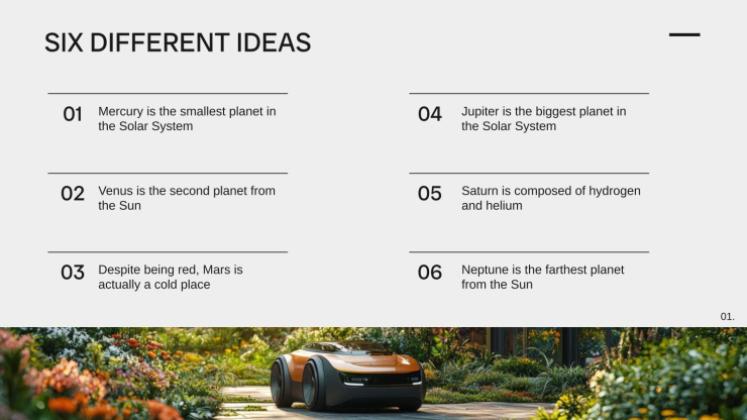 SIX DIFFERENT IDEAS

01 Mercury is the smallest planet in the Solar System

02 Venus is the second planet from the Sun

03 Despite being red, Mars is actually a cold place

04 Jupiter is the biggest planet in the Solar System

05 Saturn is composed of hydrogen and helium

06 Neptune is the farthest planet from the Sun

01.